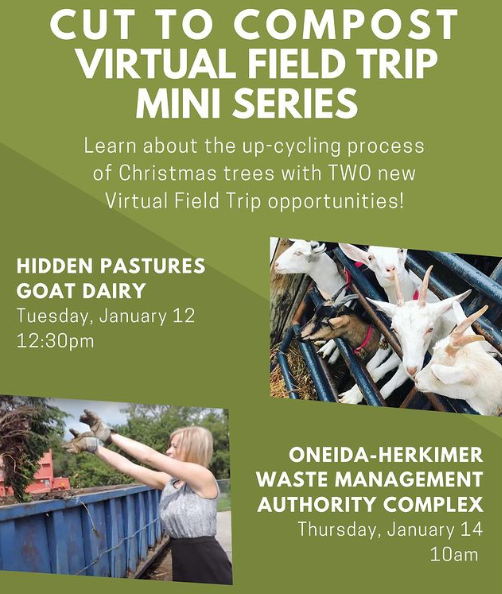 CUT TO COMPOST
VIRTUAL FIELD TRIP
MINI SERIES

Learn about the up-cycling process of Christmas trees with TWO new Virtual Field Trip opportunities!

HIDDEN PASTURES
GOAT DAIRY
Tuesday, January 12
12:30pm

ONEIDA-HERKIMER
WASTE MANAGEMENT
AUTHORITY COMPLEX
Thursday, January 14
10am